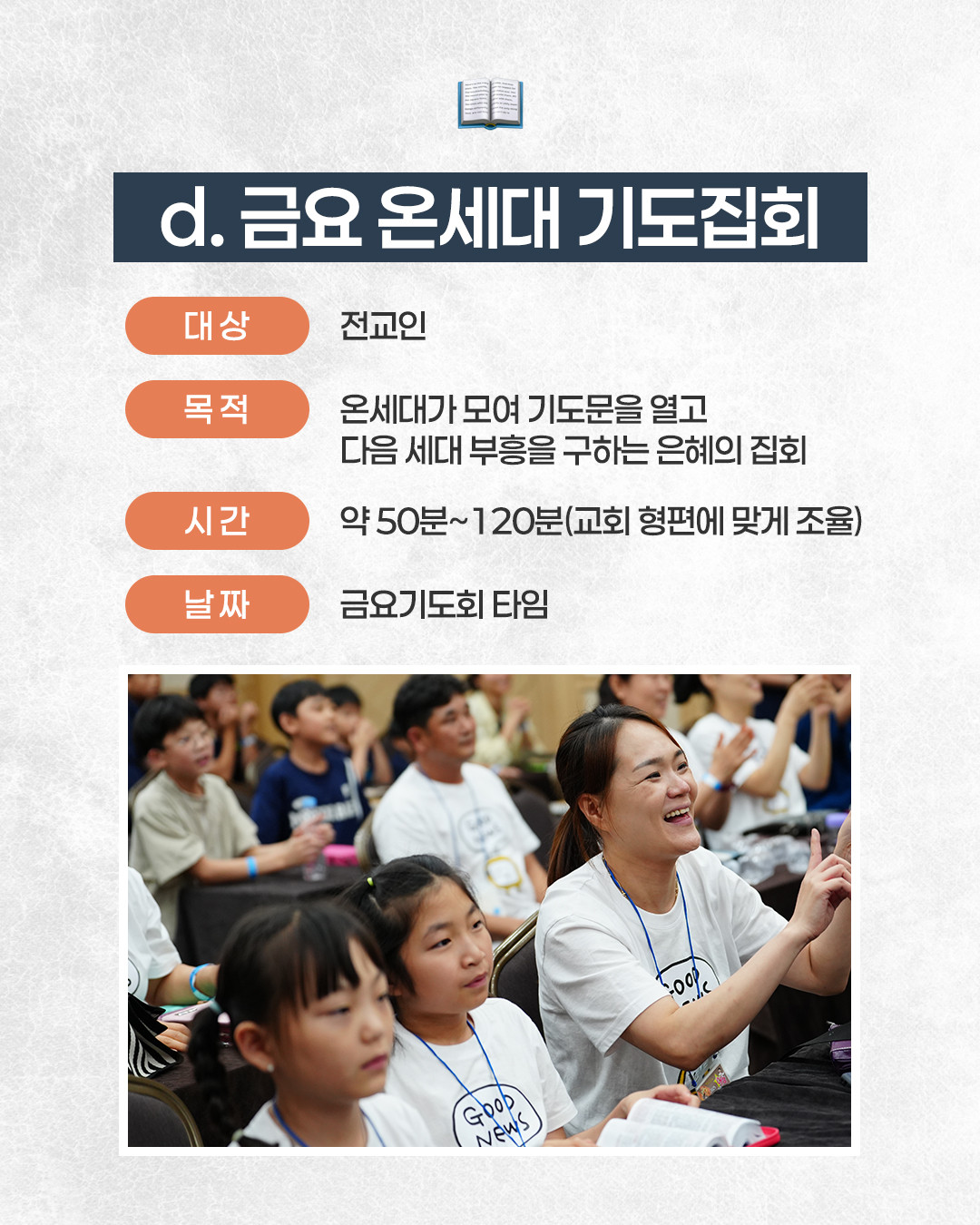 d. 금요 온세대 기도집회

대상 전교인

목적 온세대가 모여 기도문을 열고
다음 세대 부흥을 구하는 은혜의 집회

시간 약 50분~120분(교회 형편에 맞게 조율)

날짜 금요기도회 타임

GOOD NEWS

GOOD NEWS